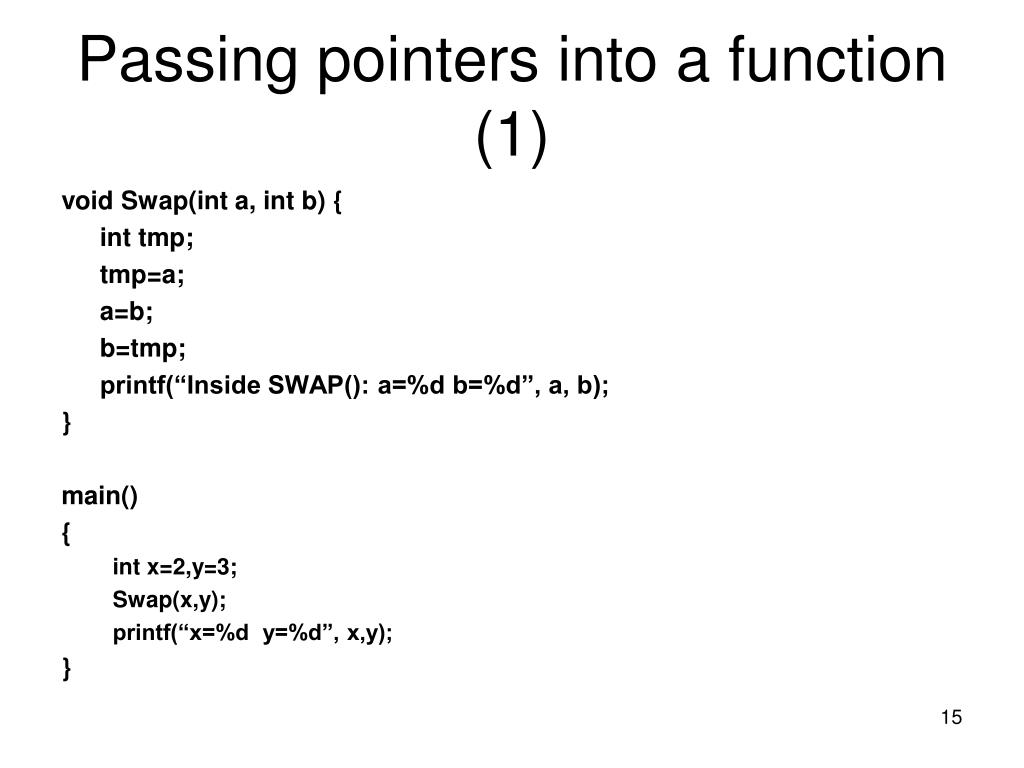 Passing pointers into a function (1)

void Swap(int a, int b) {
int tmp;
tmp=a;
a=b;
b=tmp;
printf(“Inside SWAP(): a=%d b=%d”, a, b);
}

main()
{
int x=2,y=3;
Swap(x,y);
printf(“x=%d y=%d”, x,y);
}

15